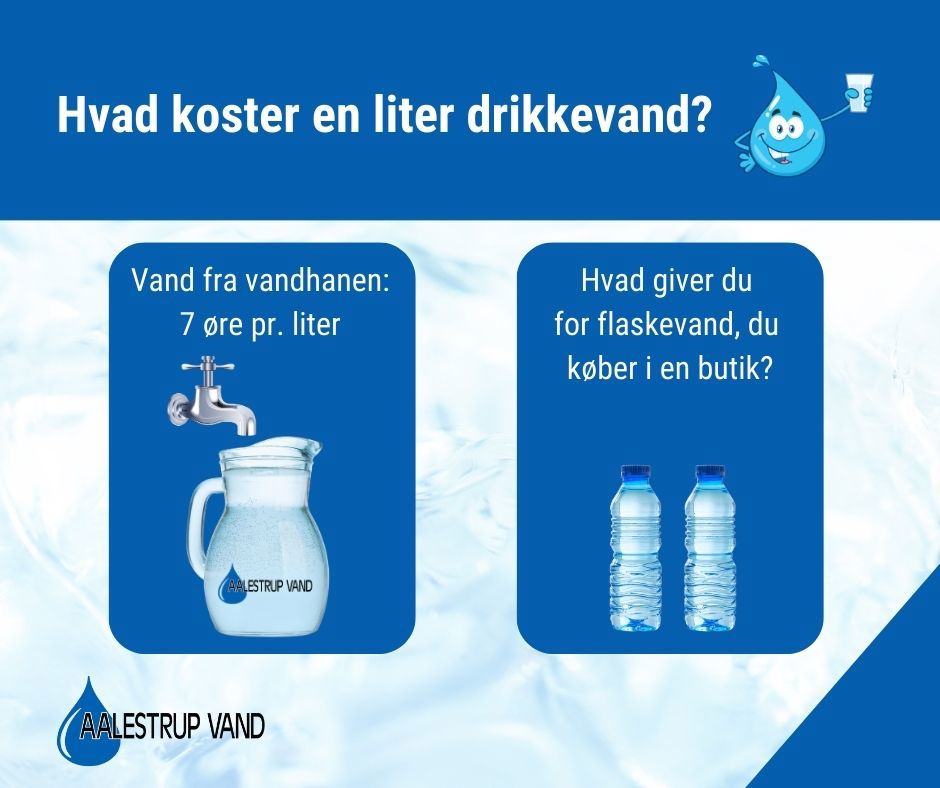 Hvad koster en liter drikkevand?

Vand fra vandhanen: 7 øre pr. liter

AALESTRUP VAND

Hvad giver du for flaskevand, du køber i en butik?

AALESTRUP VAND